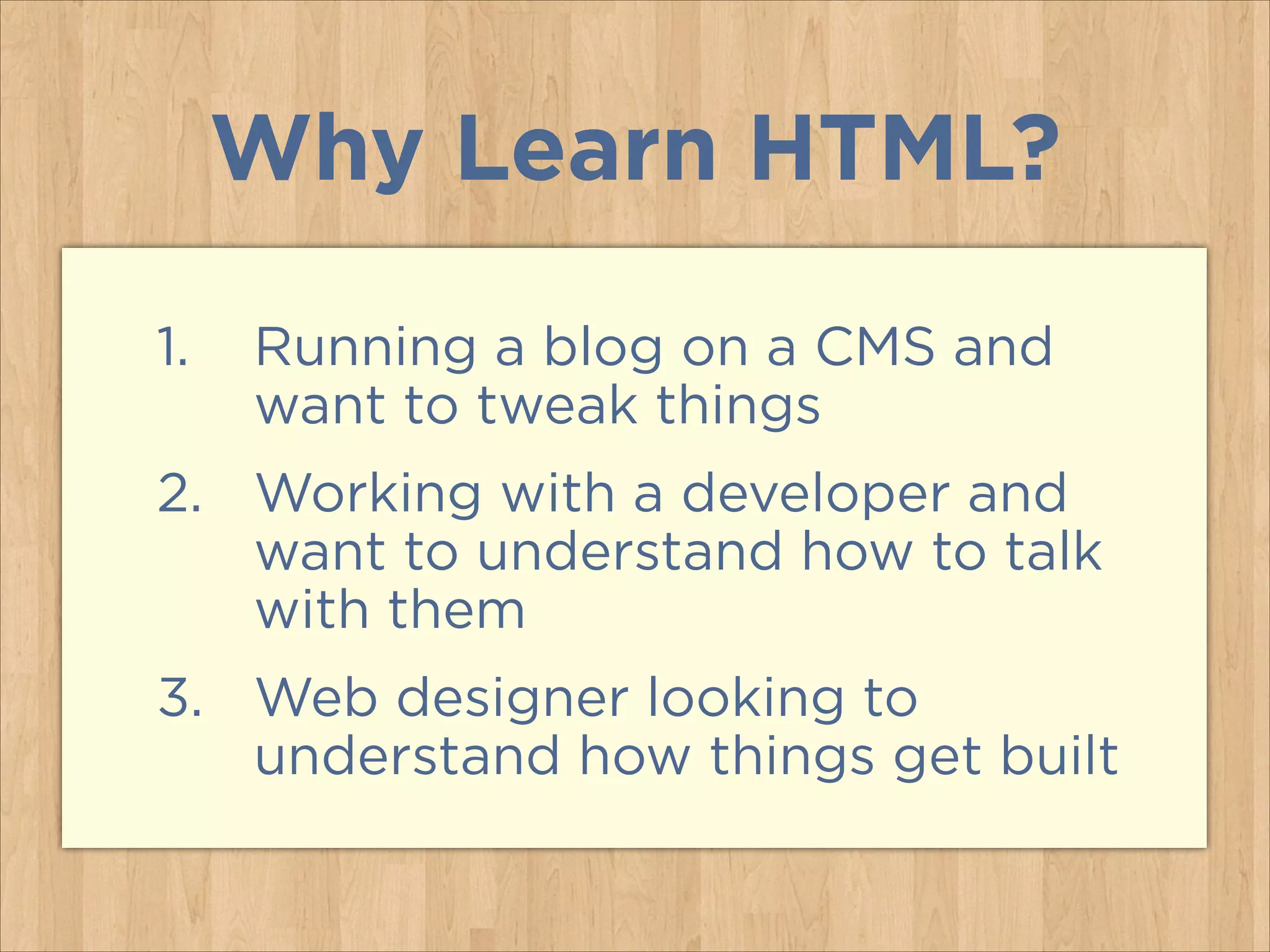 Why Learn HTML?

1. Running a blog on a CMS and want to tweak things

2. Working with a developer and want to understand how to talk with them

3. Web designer looking to understand how things get built